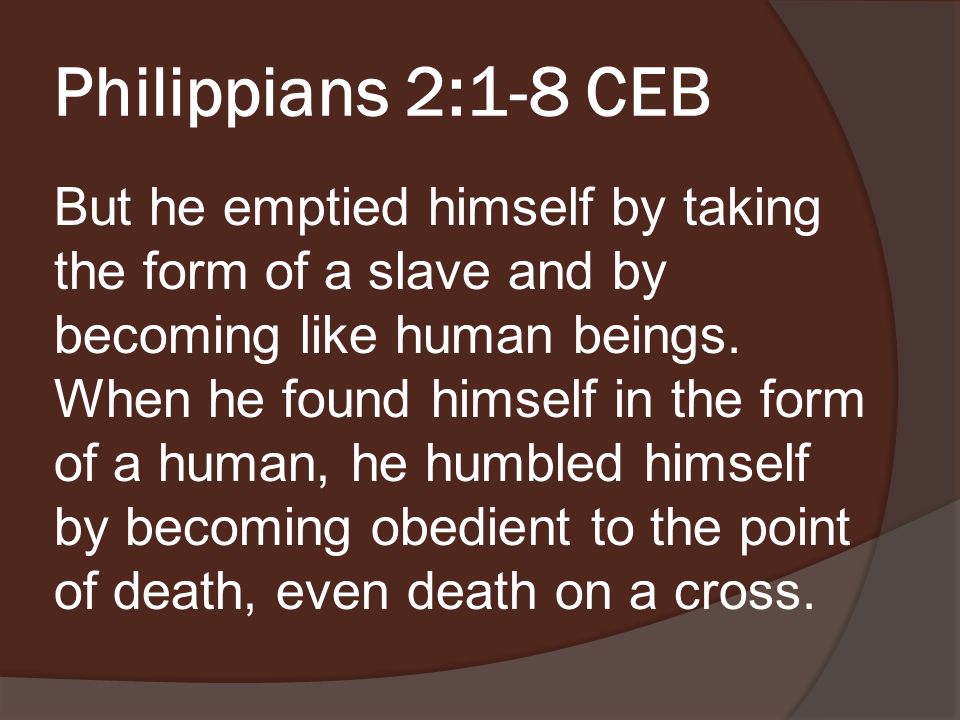 Philippians 2:1-8 CEB

But he emptied himself by taking the form of a slave and by becoming like human beings. When he found himself in the form of a human, he humbled himself by becoming obedient to the point of death, even death on a cross.